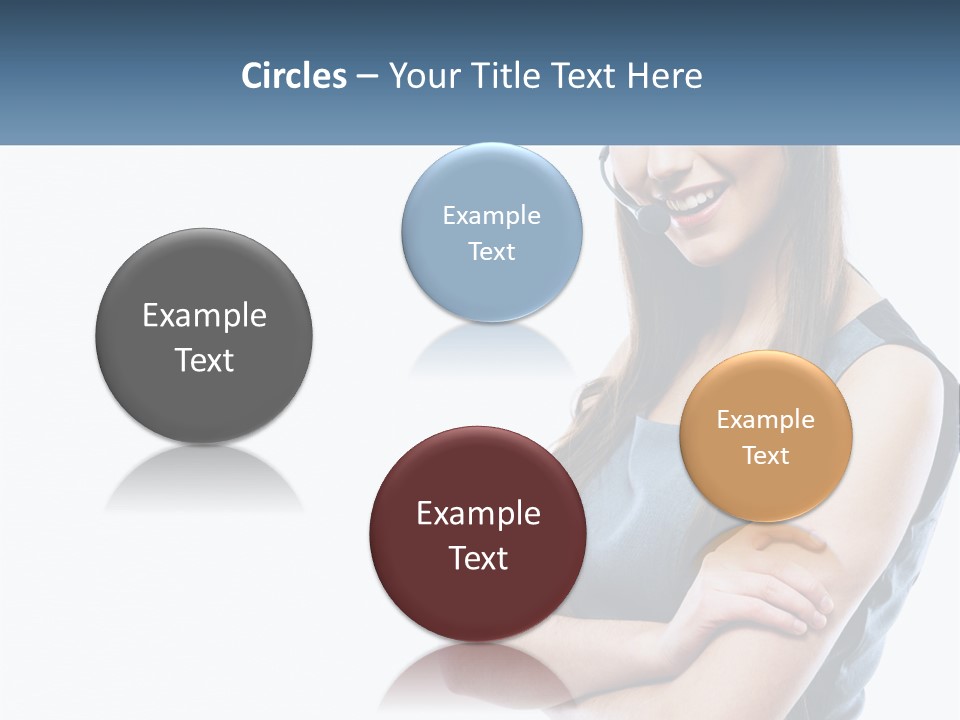 Circles – Your Title Text Here

Example Text

Example Text

Example Text

Example Text